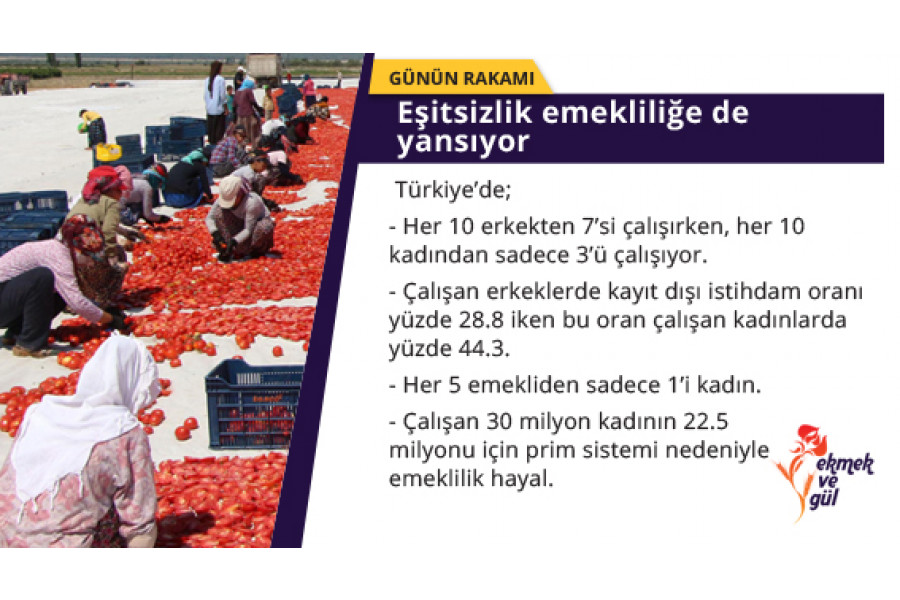 GÜNÜN RAKAMI

Eşitsizlik emekliliğe de yansıyor

Türkiye'de;

- Her 10 erkekten 7'si çalışırken, her 10 kadından sadece 3'ü çalışıyor.

- Çalışan erkeklerde kayıt dışı istihdam oranı yüzde 28.8 iken bu oran çalışan kadınlarda yüzde 44.3.

- Her 5 emekliden sadece 1'i kadın.

- Çalışan 30 milyon kadının 22.5 milyonu için prim sistemi nedeniyle emeklilik hayal.

ekmek ve gül